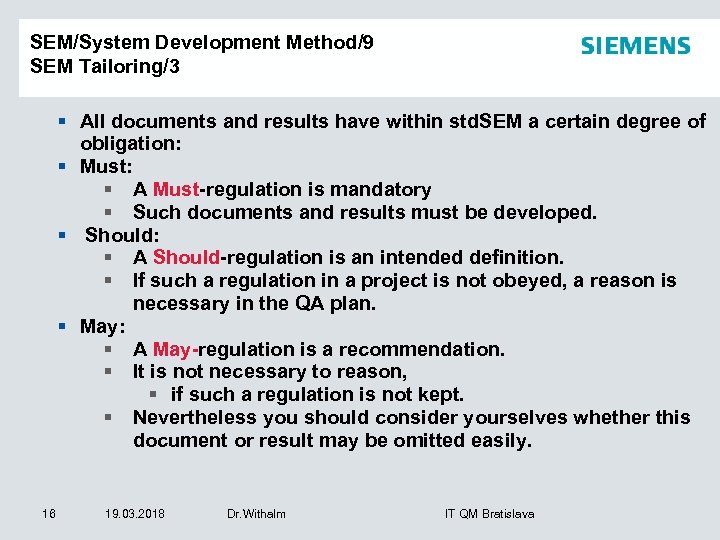 SEM/System Development Method/9
SEM Tailoring/3

SIEMENS

- All documents and results have within stdSEM a certain degree of obligation:
- Must:
  - A Must-regulation is mandatory
  - Such documents and results must be developed.
- Should:
  - A Should-regulation is an intended definition.
  - If such a regulation in a project is not obeyed, a reason is necessary in the QA plan.
- May:
  - A May-regulation is a recommendation.
  - It is not necessary to reason,
    - if such a regulation is not kept.
  - Nevertheless you should consider yourselves whether this document or result may be omitted easily.

16 19.03.2018 Dr.Withalm IT QM Bratislava